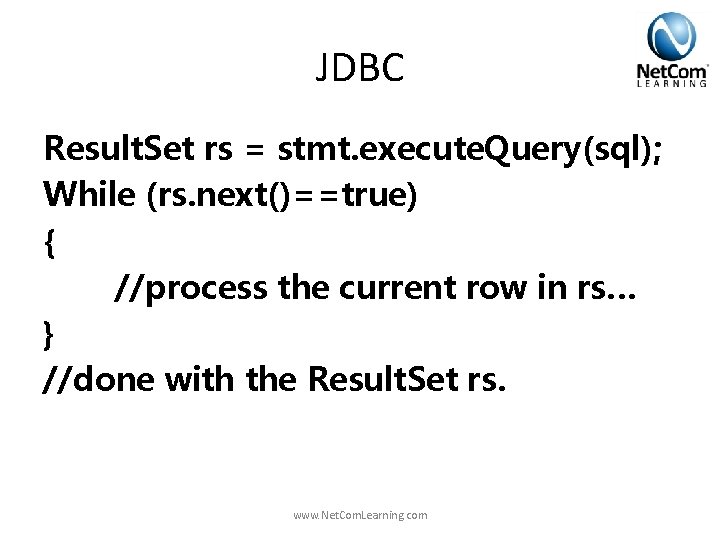 JDBC

NetCom LEARNING

ResultSet rs = stmt.executeQuery(sql);
While (rs.next()==true)
{
//process the current row in rs...
}
//done with the ResultSet rs.

www.NetComLearning.com